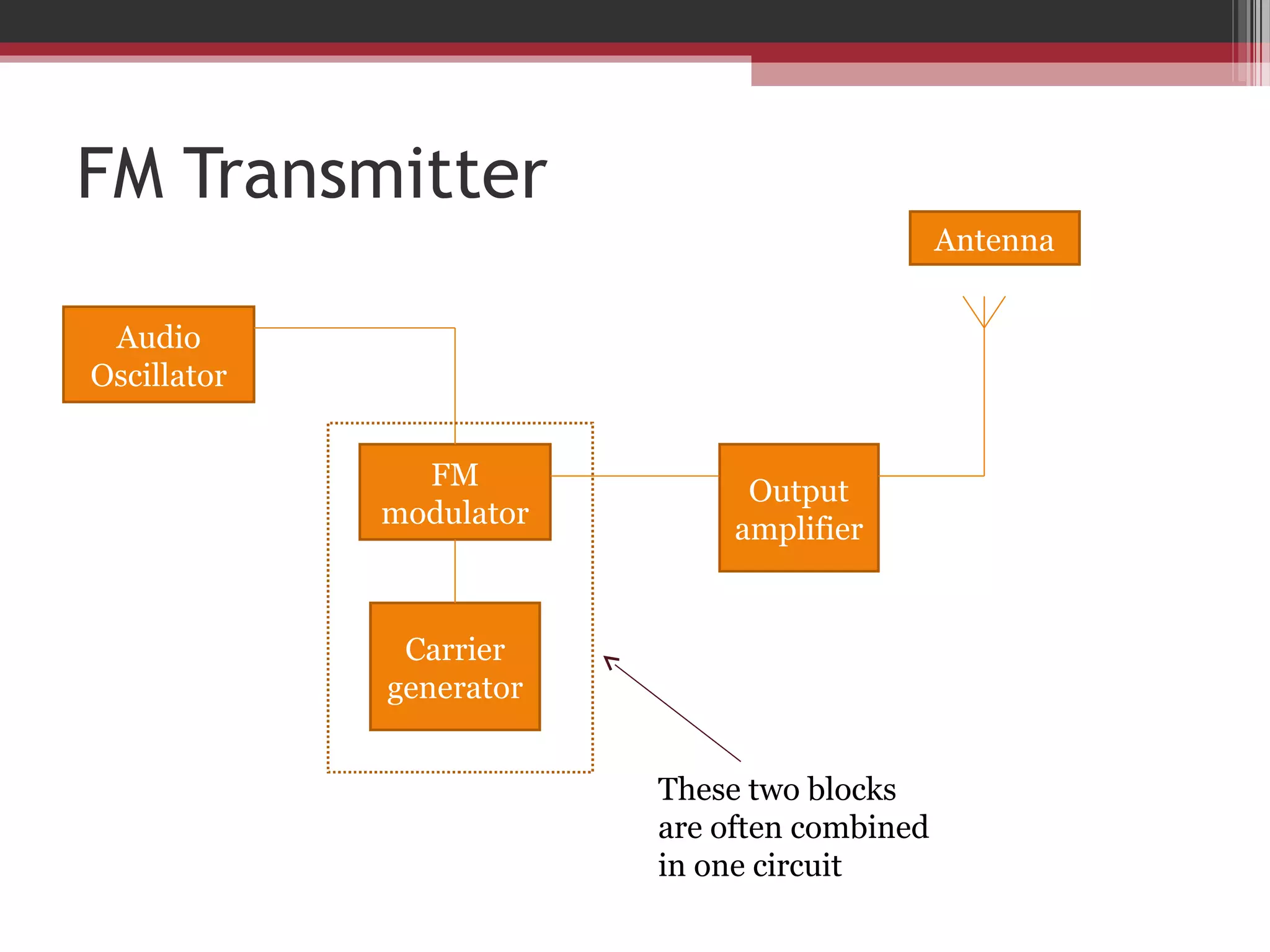 FM Transmitter

Antenna

Audio Oscillator

FM modulator

Output amplifier

Carrier generator

These two blocks are often combined in one circuit